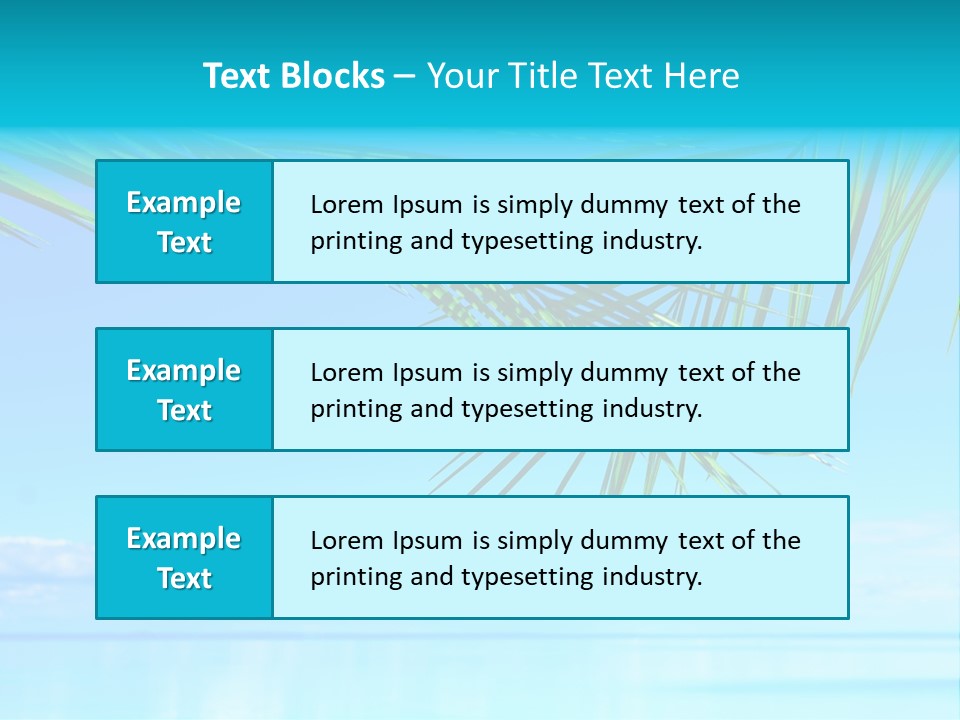 Text Blocks – Your Title Text Here

Example Text

Lorem Ipsum is simply dummy text of the printing and typesetting industry.

Example Text

Lorem Ipsum is simply dummy text of the printing and typesetting industry.

Example Text

Lorem Ipsum is simply dummy text of the printing and typesetting industry.